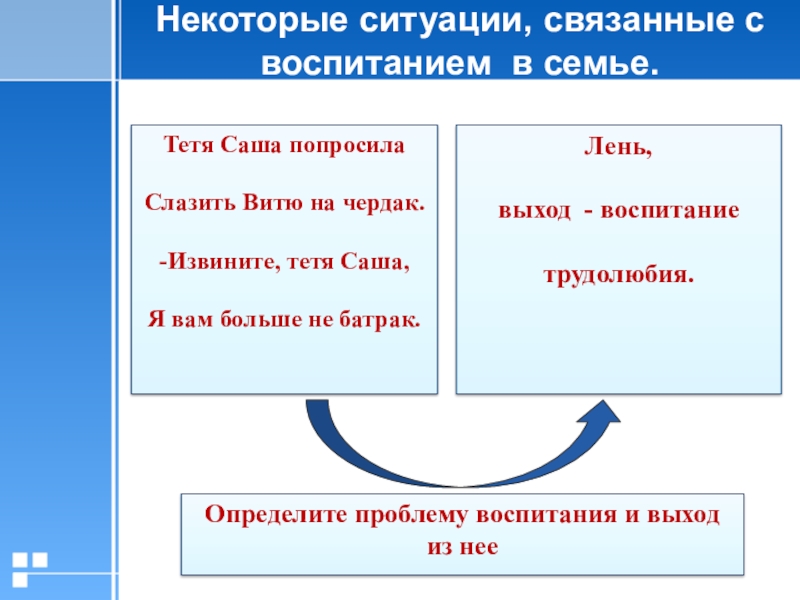 Некоторые ситуации, связанные с воспитанием в семье.

Тетя Саша попросила

Слазить Витю на чердак.

-Извините, тетя Саша,

Я вам больше не батрак.

Лень,

выход - воспитание

трудолюбия.

Определите проблему воспитания и выход из нее